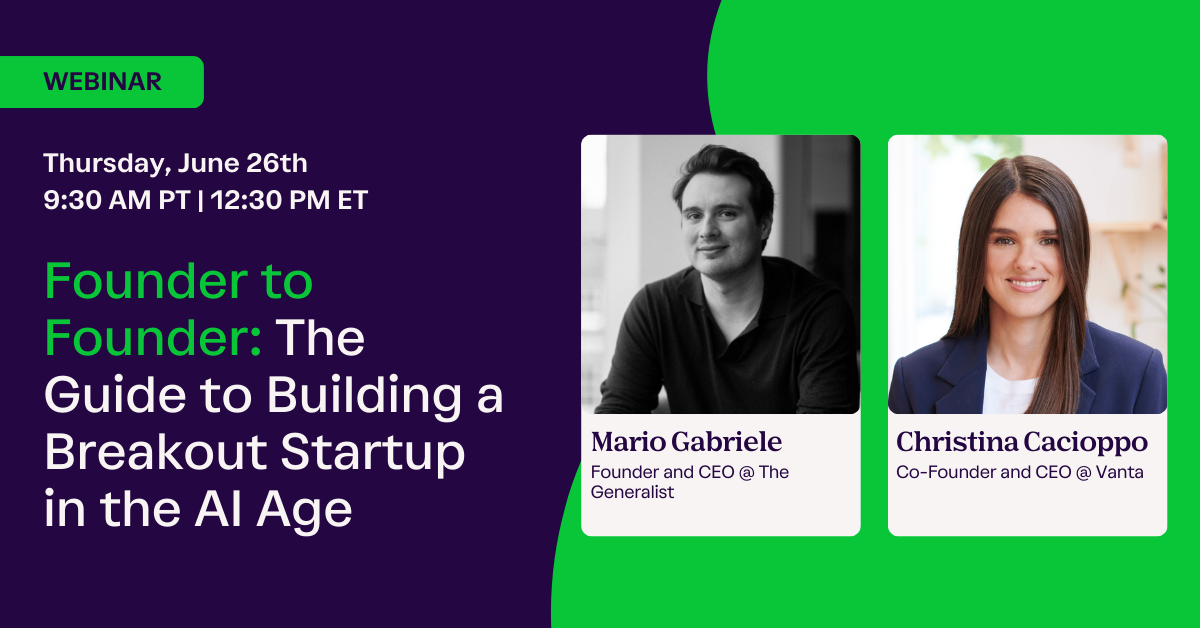 WEBINAR

Thursday, June 26th
9:30 AM PT | 12:30 PM ET

Founder to Founder: The Guide to Building a Breakout Startup in the AI Age

Mario Gabriele
Founder and CEO @ The Generalist

Christina Cacioppo
Co-Founder and CEO @ Vanta